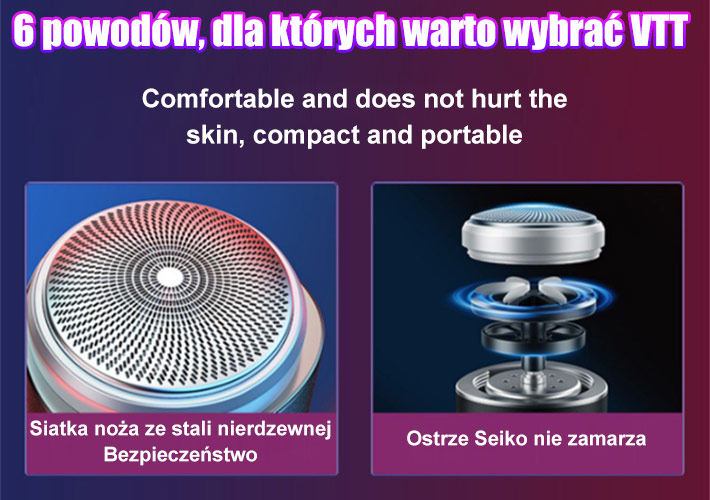 6 powodów, dla których warto wybrać VTT

Comfortable and does not hurt the skin, compact and portable

Siatka noża ze stali nierdzewnej
Bezpieczeństwo

Ostrze Seiko nie zamarza